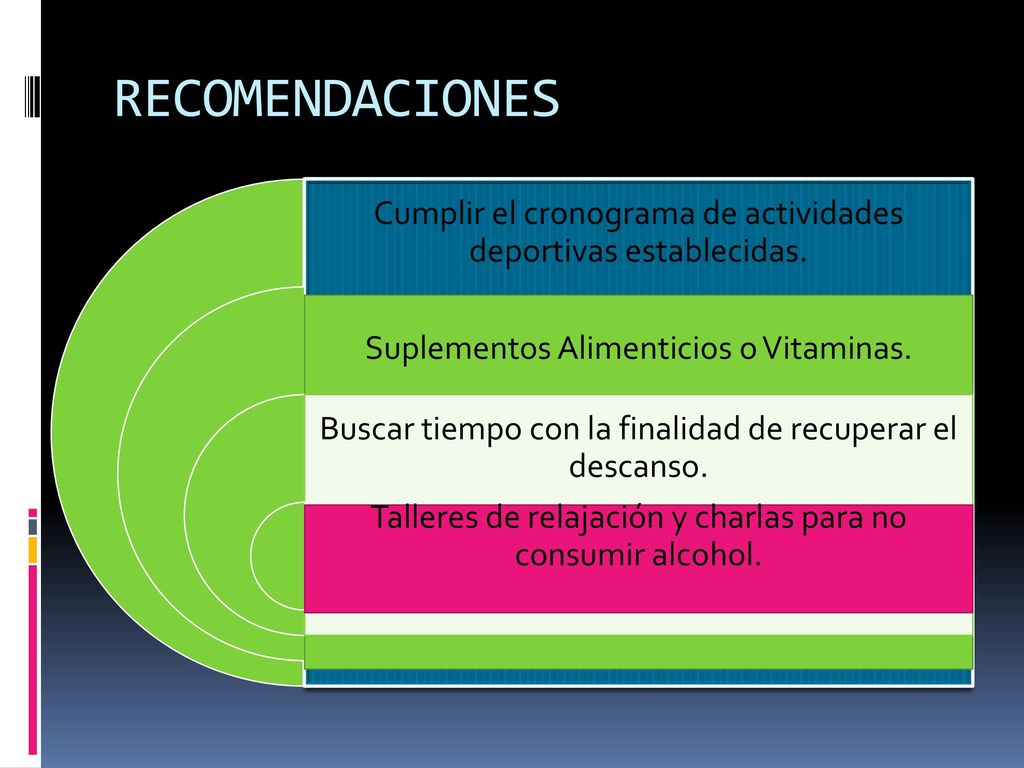 RECOMENDACIONES

Cumplir el cronograma de actividades deportivas establecidas.

Suplementos Alimenticios o Vitaminas.

Buscar tiempo con la finalidad de recuperar el descanso.

Talleres de relajación y charlas para no consumir alcohol.